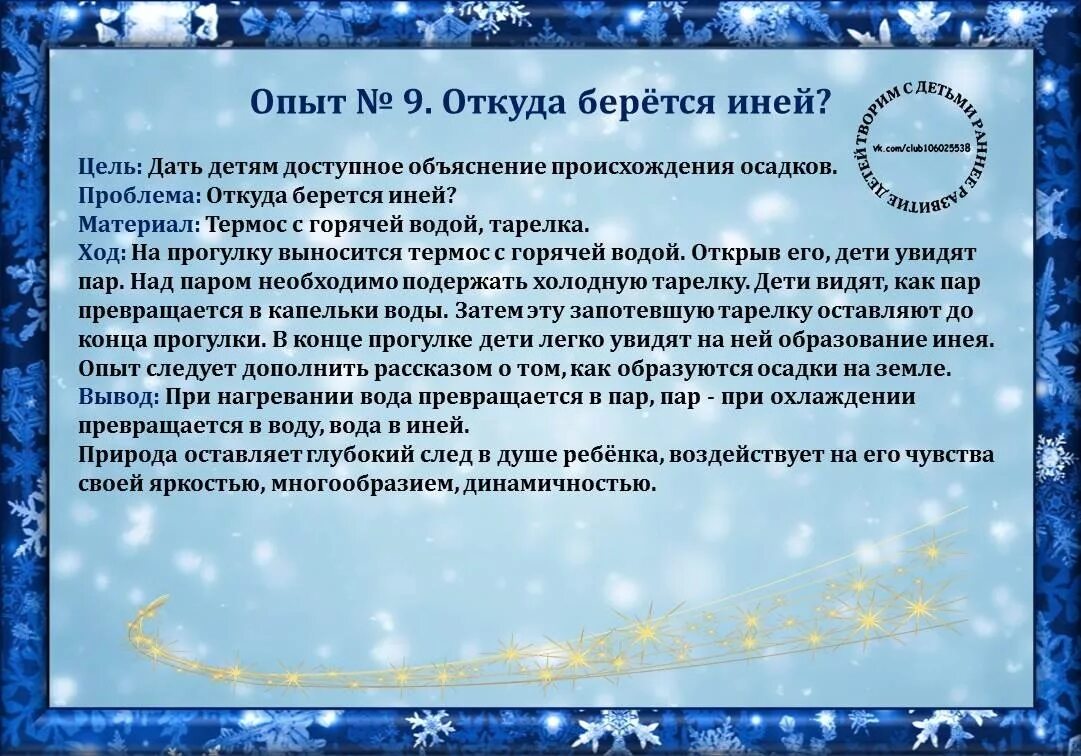 Опыт № 9. Откуда берётся иней?

ТВОРИМ С ДЕТЬМИ РАННЕЕ РАЗВИТИЕ ДЕТЕЙ
vk.com/club106025538

Цель: Дать детям доступное объяснение происхождения осадков.
Проблема: Откуда берется иней?
Материал: Термос с горячей водой, тарелка.
Ход: На прогулку выносится термос с горячей водой. Открыв его, дети увидят пар. Над паром необходимо подержать холодную тарелку. Дети видят, как пар превращается в капельки воды. Затем эту запотевшую тарелку оставляют до конца прогулки. В конце прогулке дети легко увидят на ней образование инея. Опыт следует дополнить рассказом о том, как образуются осадки на земле.
Вывод: При нагревании вода превращается в пар, пар - при охлаждении превращается в воду, вода в иней.
Природа оставляет глубокий след в душе ребёнка, воздействует на его чувства своей яркостью, многообразием, динамичностью.